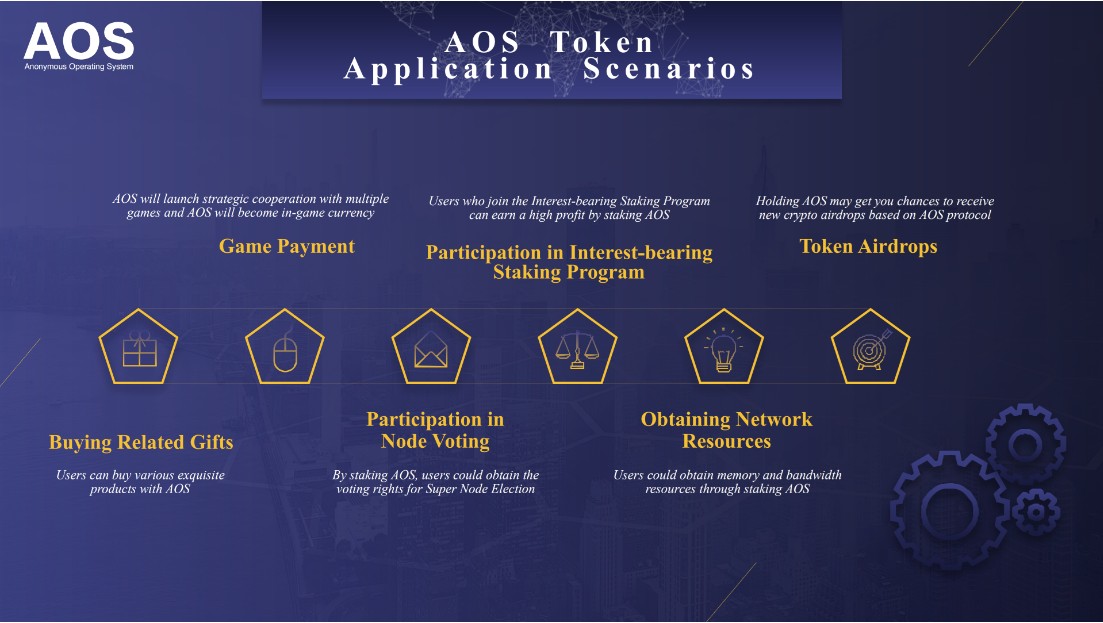 AOS
Anonymous Operating System

AOS Token
Application Scenarios

AOS will launch strategic cooperation with multiple games and AOS will become in-game currency

Game Payment

Users who join the Interest-bearing Staking Program can earn a high profit by staking AOS

Participation in Interest-bearing Staking Program

Holding AOS may get you chances to receive new crypto airdrops based on AOS protocol

Token Airdrops

Buying Related Gifts

Users can buy various exquisite products with AOS

Participation in Node Voting

By staking AOS, users could obtain the voting rights for Super Node Election

Obtaining Network Resources

Users could obtain memory and bandwidth resources through staking AOS